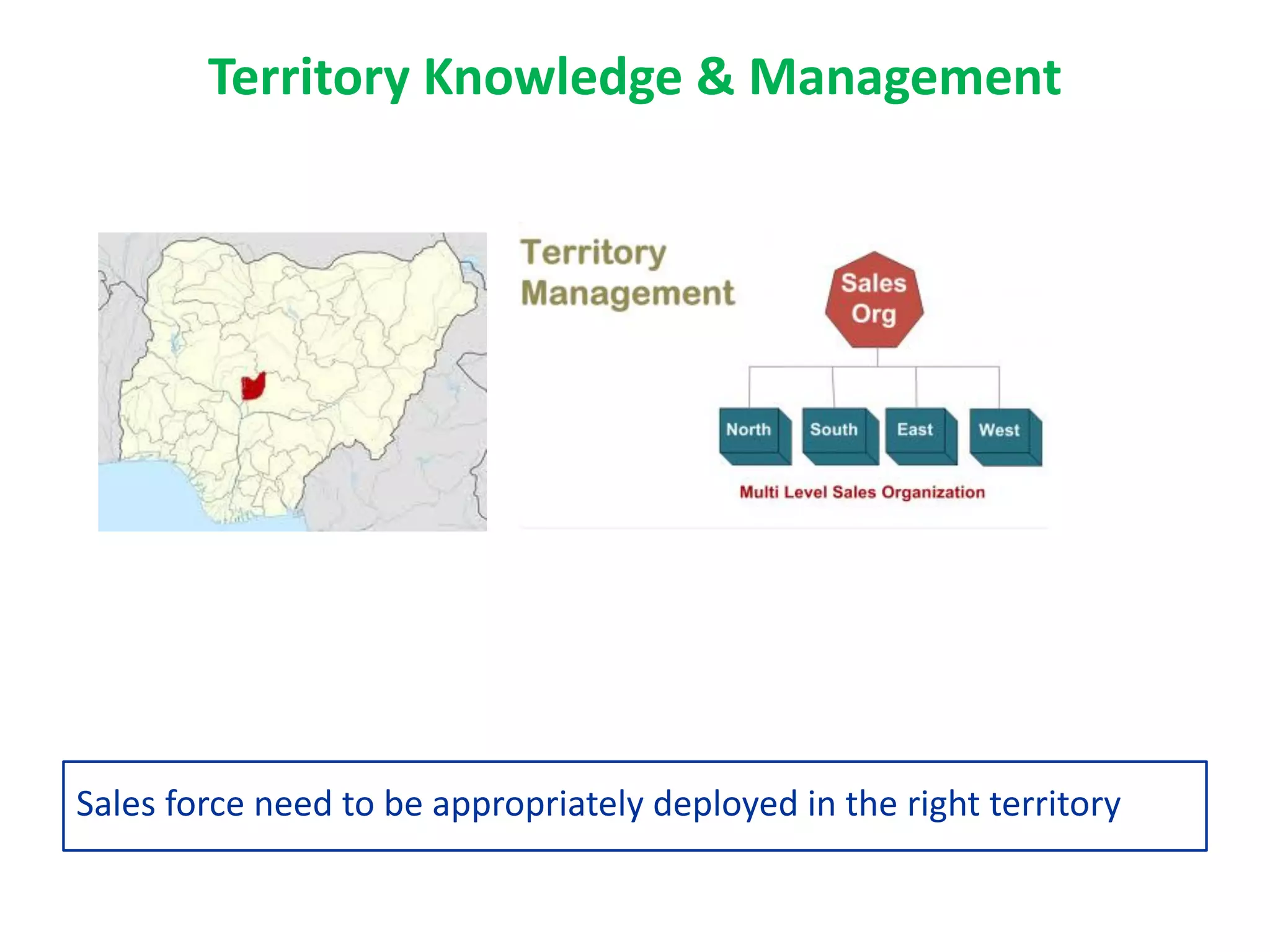 Territory Knowledge & Management

Territory Management

Sales Org

North

South

East

West

Multi Level Sales Organization

Sales force need to be appropriately deployed in the right territory